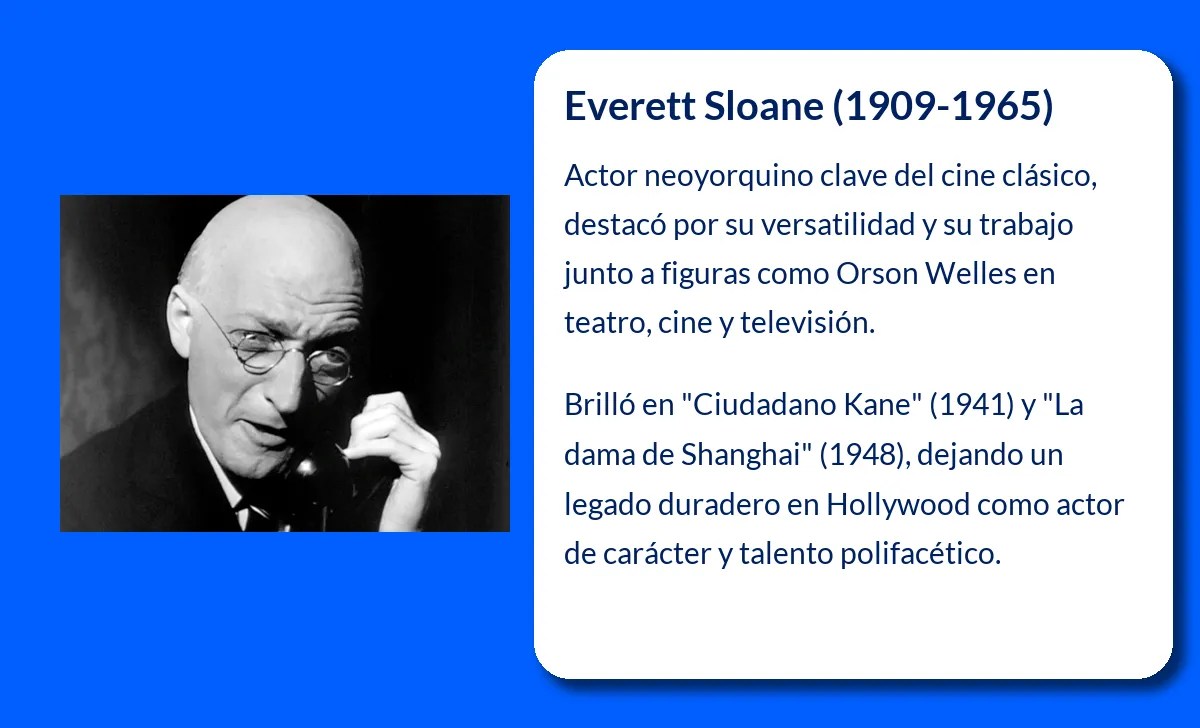 Everett Sloane (1909-1965)

Actor neoyorquino clave del cine clásico, destacó por su versatilidad y su trabajo junto a figuras como Orson Welles en teatro, cine y televisión.

Brilló en "Ciudadano Kane" (1941) y "La dama de Shanghai" (1948), dejando un legado duradero en Hollywood como actor de carácter y talento polifacético.